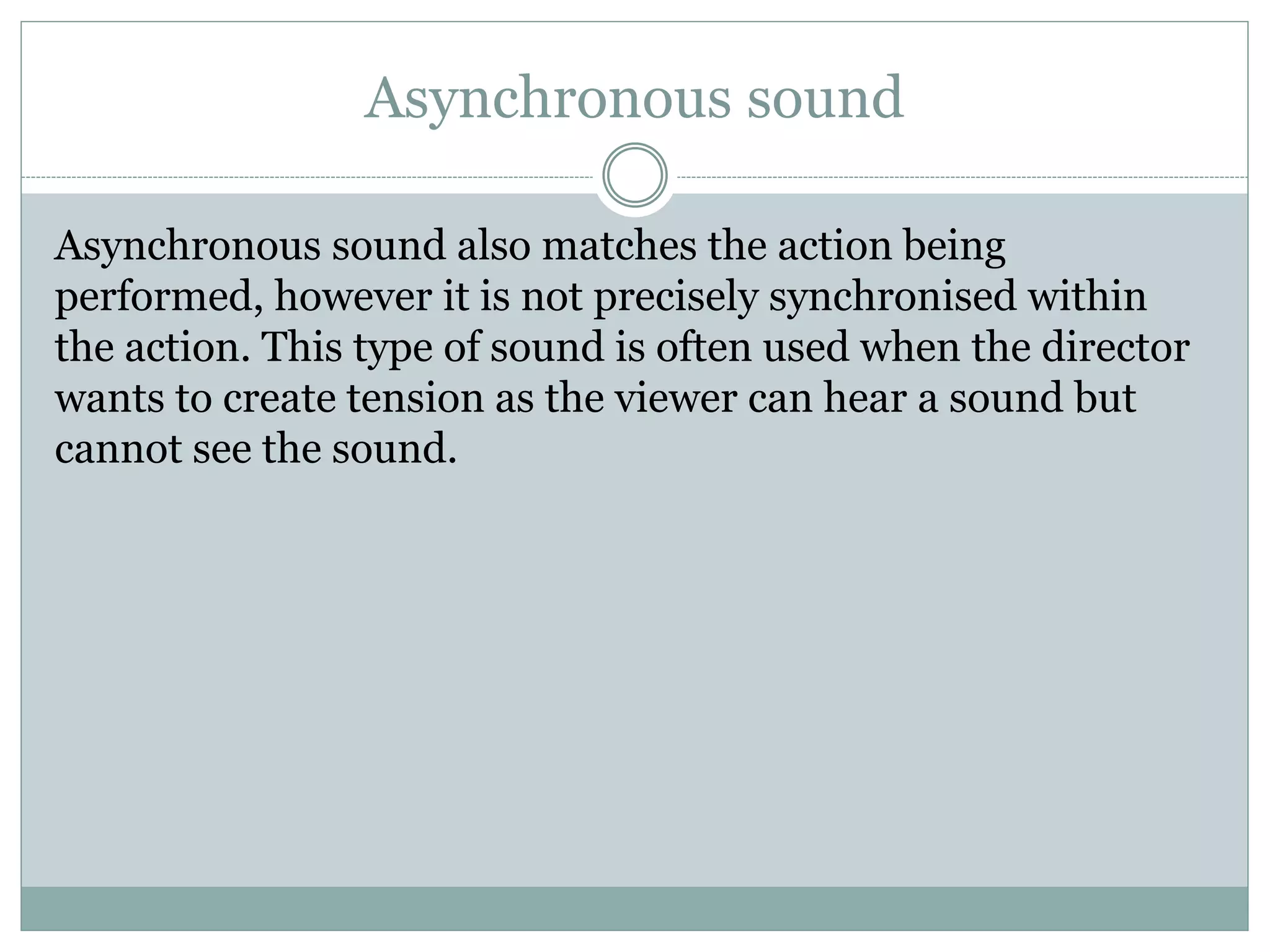 Asynchronous sound

Asynchronous sound also matches the action being performed, however it is not precisely synchronised within the action. This type of sound is often used when the director wants to create tension as the viewer can hear a sound but cannot see the sound.